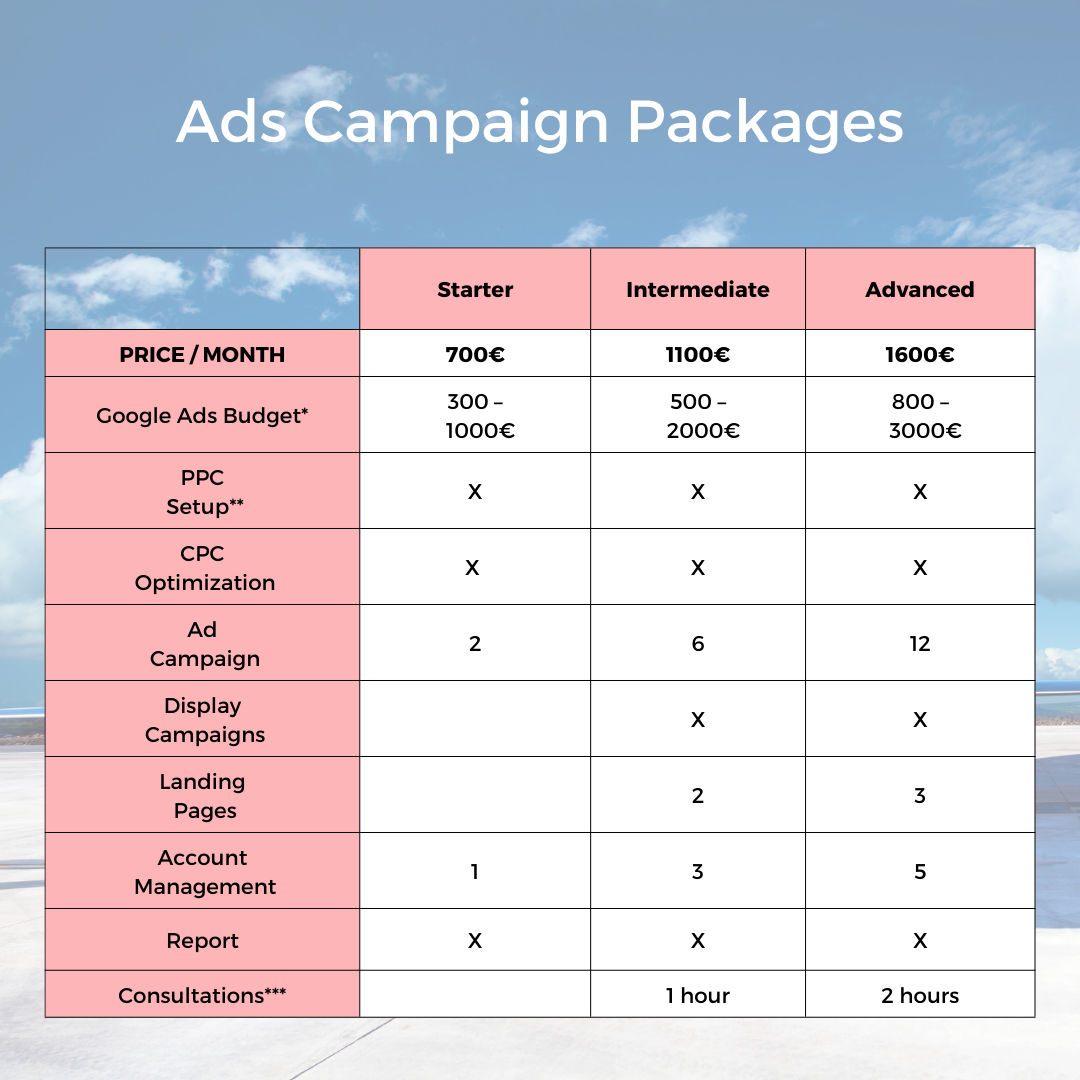 Ads Campaign Packages

| | Starter | Intermediate | Advanced |
|---|---|---|---|
| PRICE / MONTH | 700€ | 1100€ | 1600€ |
| Google Ads Budget* | 300 – 1000€ | 500 – 2000€ | 800 – 3000€ |
| PPC Setup** | X | X | X |
| CPC Optimization | X | X | X |
| Ad Campaign | 2 | 6 | 12 |
| Display Campaigns | | X | X |
| Landing Pages | | 2 | 3 |
| Account Management | 1 | 3 | 5 |
| Report | X | X | X |
| Consultations*** | | 1 hour | 2 hours |